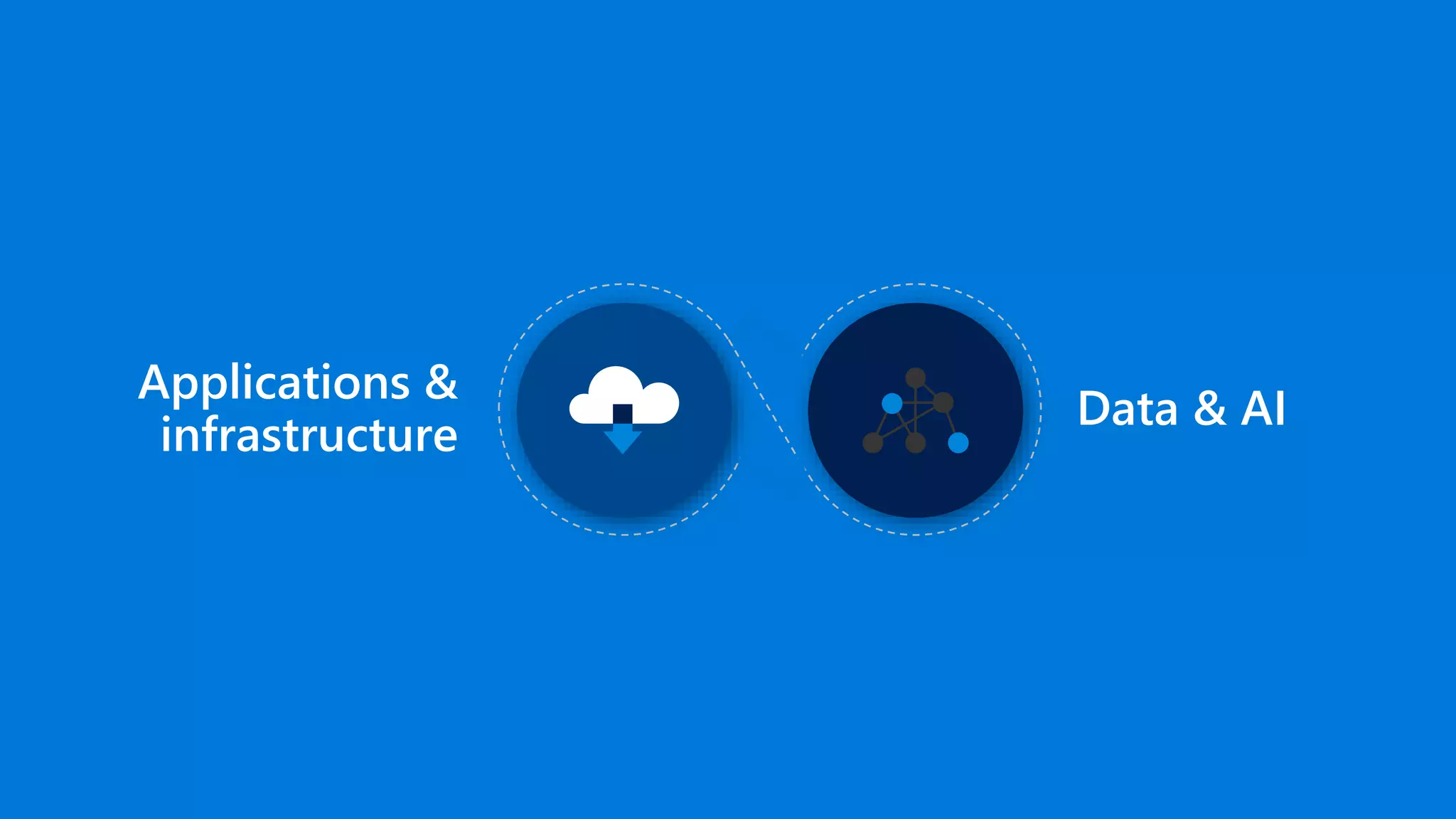 Applications & infrastructure

Data & AI